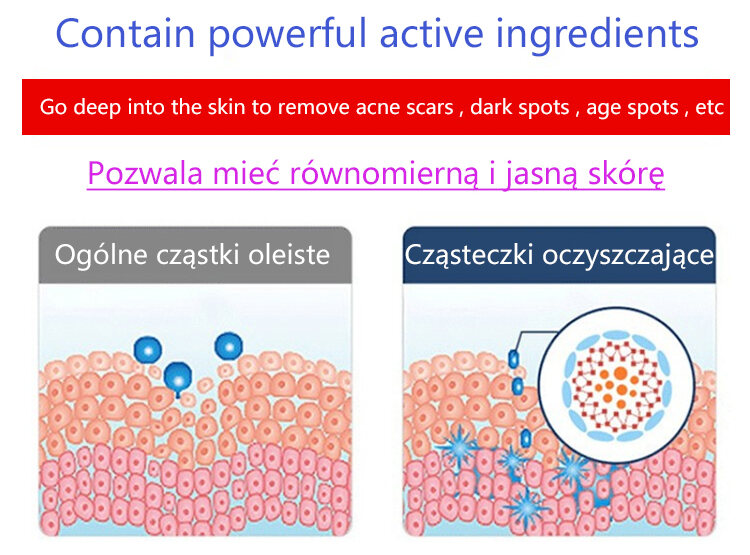 Contain powerful active ingredients

Go deep into the skin to remove acne scars , dark spots , age spots , etc

Pozwala mieć równomierną i jasną skórę

Ogólne cząstki oleiste

Cząsteczki oczyszczające